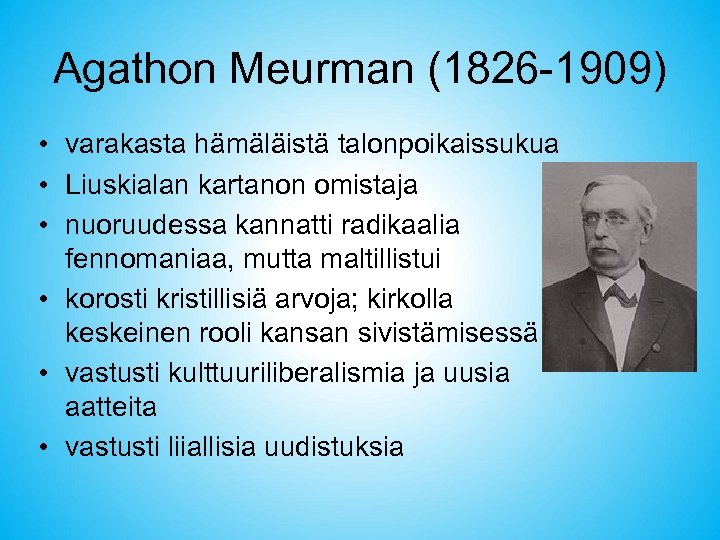 Agathon Meurman (1826-1909)

• varakasta hämäläistä talonpoikaissukua
• Liuskialan kartanon omistaja
• nuoruudessa kannatti radikaalia fennomaniaa, mutta maltillistui
• korosti kristillisiä arvoja; kirkolla keskeinen rooli kansan sivistämisessä
• vastusti kulttuuriliberalismia ja uusia aatteita
• vastusti liiallisia uudistuksia